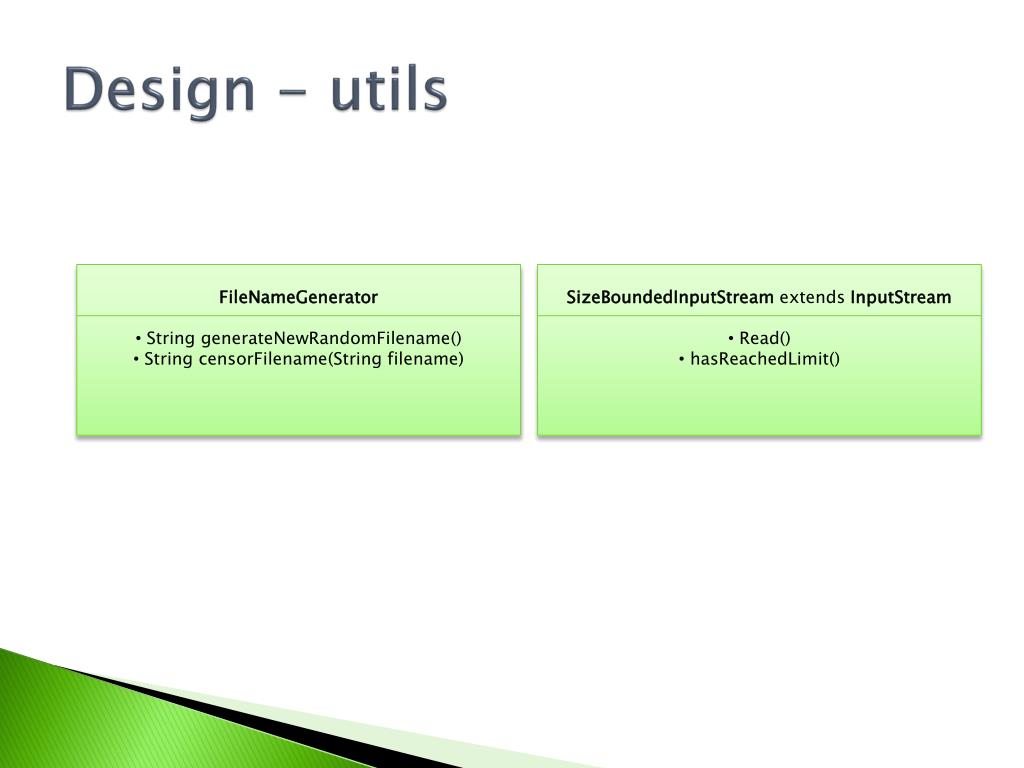 Design – utils

FileNameGenerator

• String generateNewRandomFilename()
• String censorFilename(String filename)

SizeBoundedInputStream extends InputStream

• Read()
• hasReachedLimit()